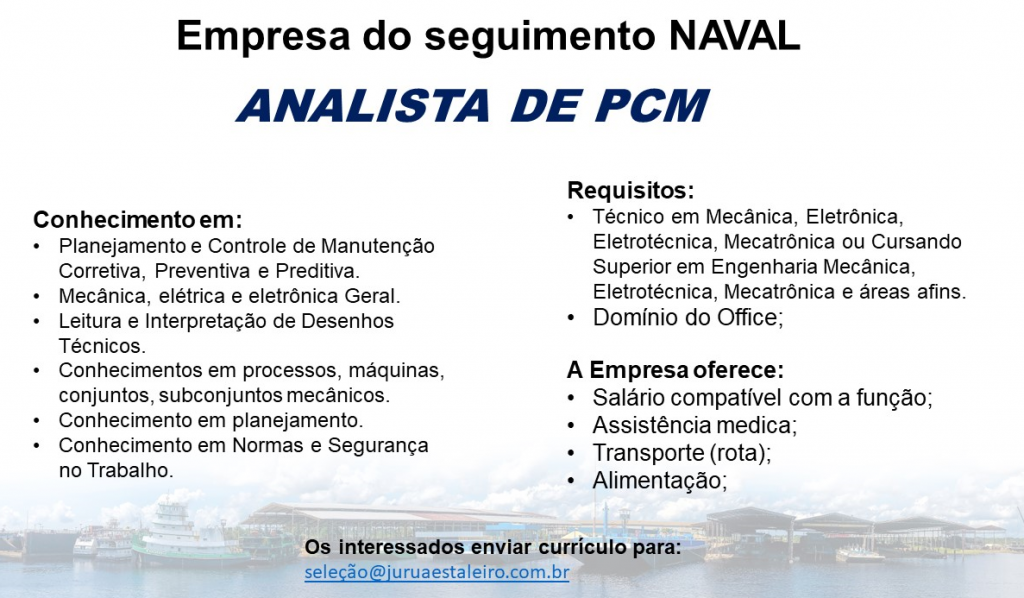 Empresa do seguimento NAVAL

ANALISTA DE PCM

Conhecimento em:
• Planejamento e Controle de Manutenção Corretiva, Preventiva e Preditiva.
• Mecânica, elétrica e eletrônica Geral.
• Leitura e Interpretação de Desenhos Técnicos.
• Conhecimentos em processos, máquinas, conjuntos, subconjuntos mecânicos.
• Conhecimento em planejamento.
• Conhecimento em Normas e Segurança no Trabalho.

Requisitos:
• Técnico em Mecânica, Eletrônica, Eletrotécnica, Mecatrônica ou Cursando Superior em Engenharia Mecânica, Eletrotécnica, Mecatrônica e áreas afins.
• Domínio do Office;

A Empresa oferece:
• Salário compatível com a função;
• Assistência medica;
• Transporte (rota);
• Alimentação;

Os interessados enviar currículo para:
seleção@juruaestaleiro.com.br